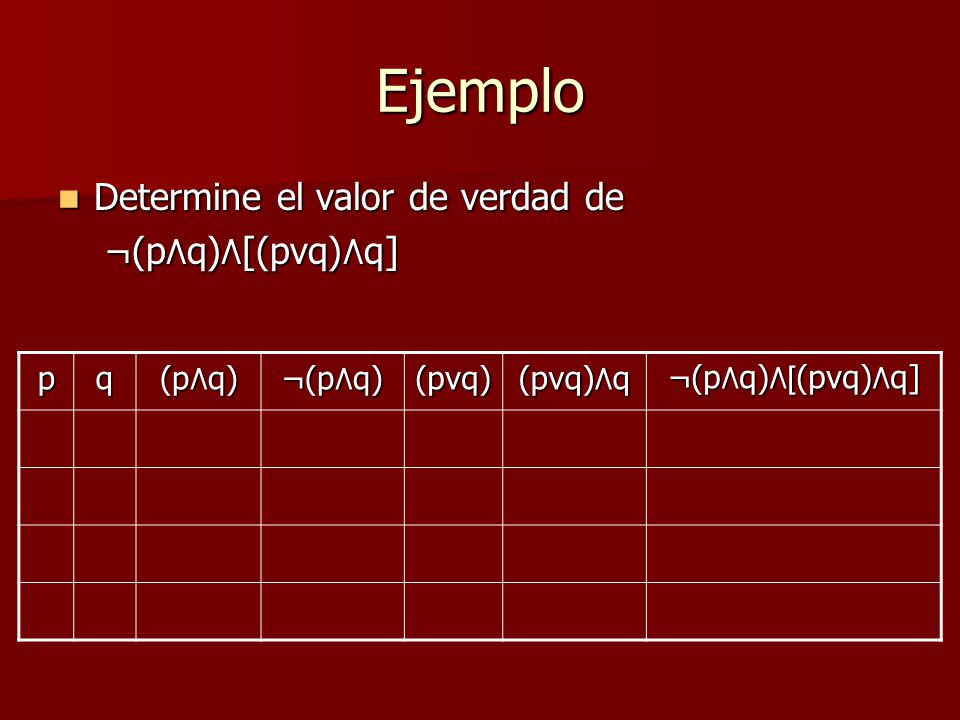 Ejemplo

Determine el valor de verdad de $\neg(p \wedge q) \wedge [(p \vee q) \wedge q]$

| p | q | $(p \wedge q)$ | $\neg(p \wedge q)$ | $(p \vee q)$ | $(p \vee q) \wedge q$ | $\neg(p \wedge q) \wedge [(p \vee q) \wedge q]$ |
|---|---|---|---|---|---|---|
| | | | | | | |
| | | | | | | |
| | | | | | | |
| | | | | | | |